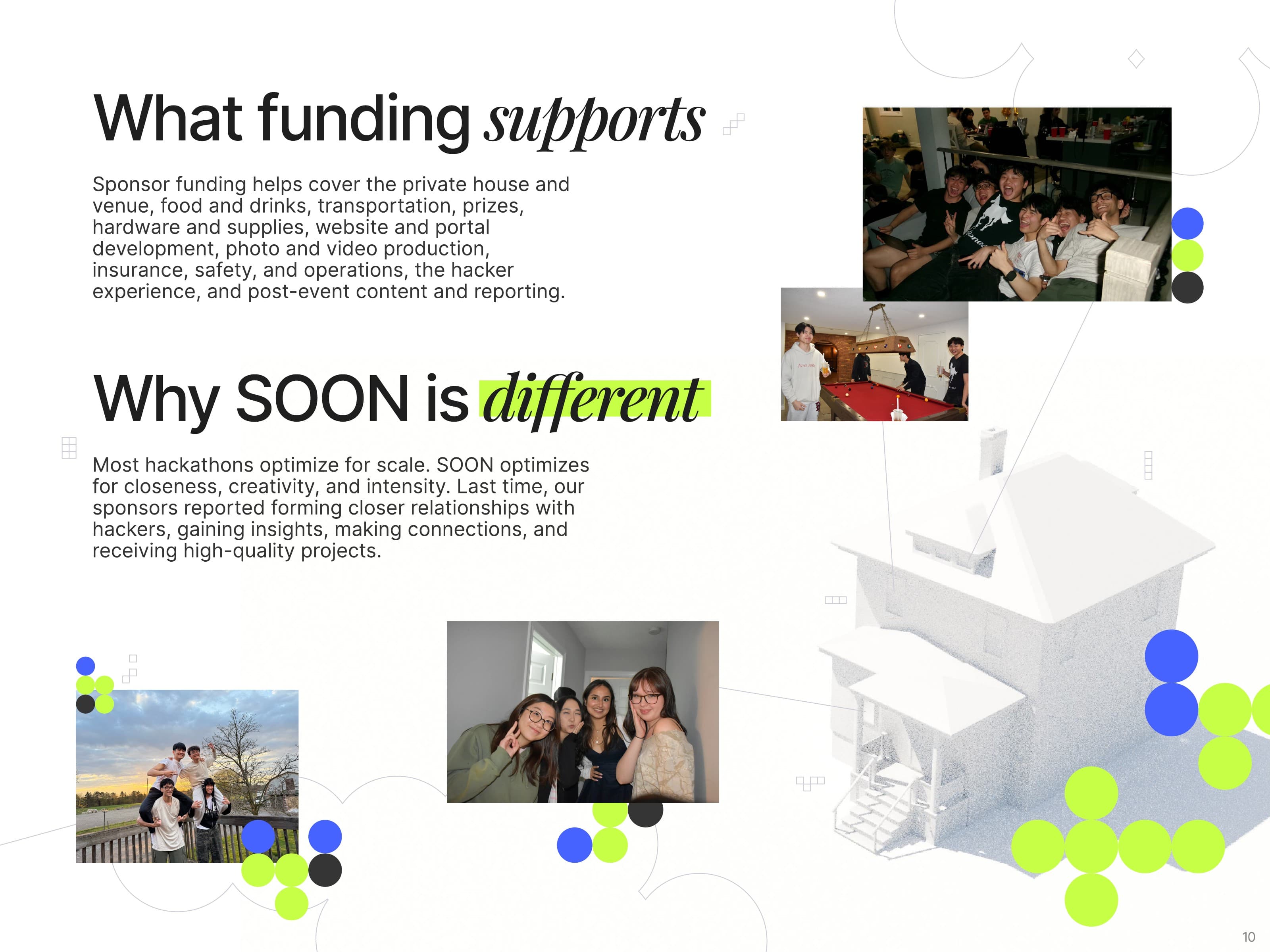 What funding supports

Sponsor funding helps cover the private house and venue, food and drinks, transportation, prizes, hardware and supplies, website and portal development, photo and video production, insurance, safety, and operations, the hacker experience, and post-event content and reporting.

Why SOON is different

Most hackathons optimize for scale. SOON optimizes for closeness, creativity, and intensity. Last time, our sponsors reported forming closer relationships with hackers, gaining insights, making connections, and receiving high-quality projects.

10